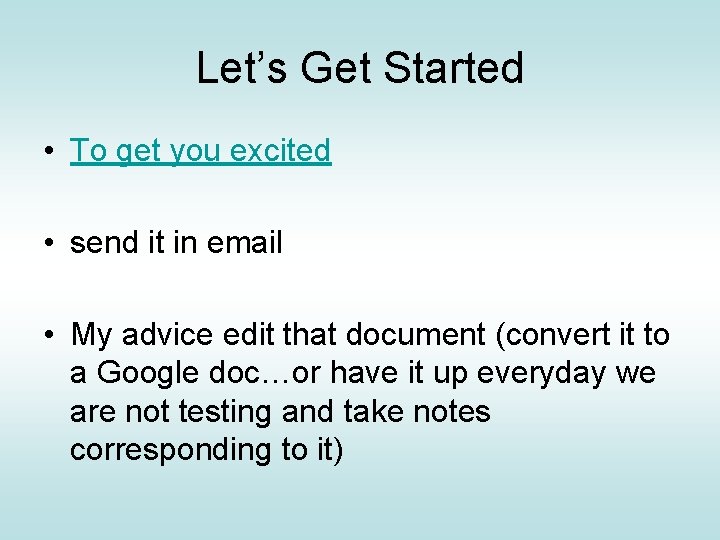 Let’s Get Started

• To get you excited

• send it in email

• My advice edit that document (convert it to a Google doc…or have it up everyday we are not testing and take notes corresponding to it)